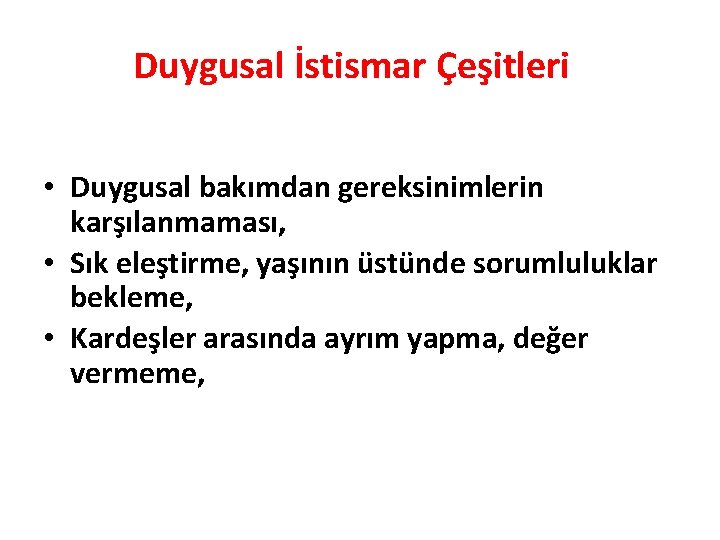 Duygusal İstismar Çeşitleri

• Duygusal bakımdan gereksinimlerin karşılanmaması,
• Sık eleştirme, yaşının üstünde sorumluluklar bekleme,
• Kardeşler arasında ayrım yapma, değer vermeme,